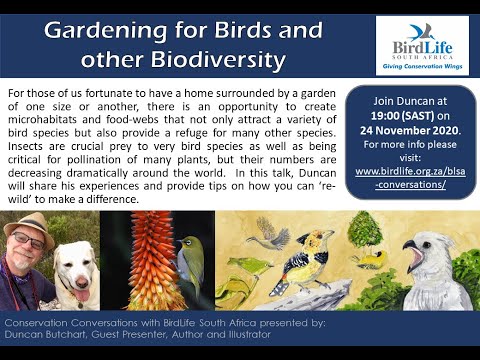 Gardening for Birds and other Biodiversity

BirdLife
SOUTH AFRICA
Giving Conservation Wings

For those of us fortunate to have a home surrounded by a garden of one size or another, there is an opportunity to create microhabitats and food-webs that not only attract a variety of bird species but also provide a refuge for many other species. Insects are crucial prey to very bird species as well as being critical for pollination of many plants, but their numbers are decreasing dramatically around the world. In this talk, Duncan will share his experiences and provide tips on how you can 're-wild' to make a difference.

Join Duncan at 19:00 (SAST) on 24 November 2020. For more info please visit: www.birdlife.org.za/blsa-conversations/

Conservation Conversations with BirdLife South Africa presented by: Duncan Butchart, Guest Presenter, Author and Illustrator